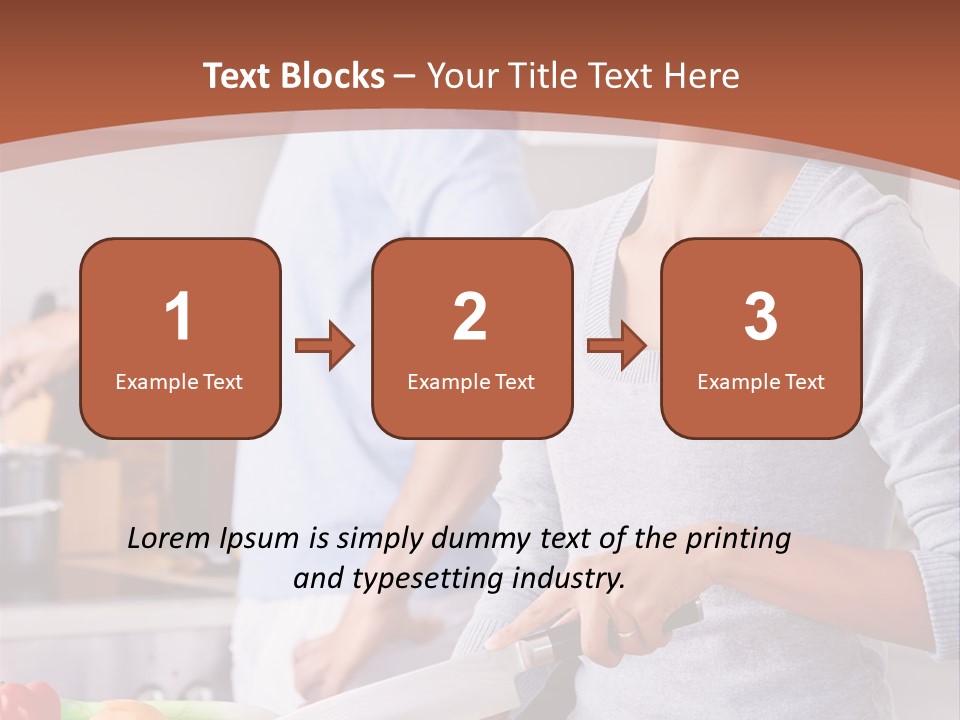 Text Blocks – Your Title Text Here

1
Example Text

2
Example Text

3
Example Text

Lorem Ipsum is simply dummy text of the printing and typesetting industry.